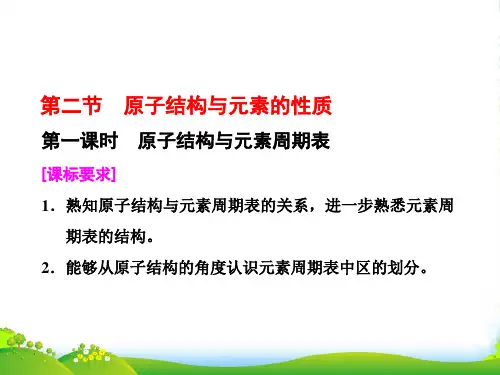 第二节　原子结构与元素的性质

第一课时　原子结构与元素周期表

[课标要求]

1．熟知原子结构与元素周期表的关系，进一步熟悉元素周期表的结构。

2．能够从原子结构的角度认识元素周期表中区的划分。